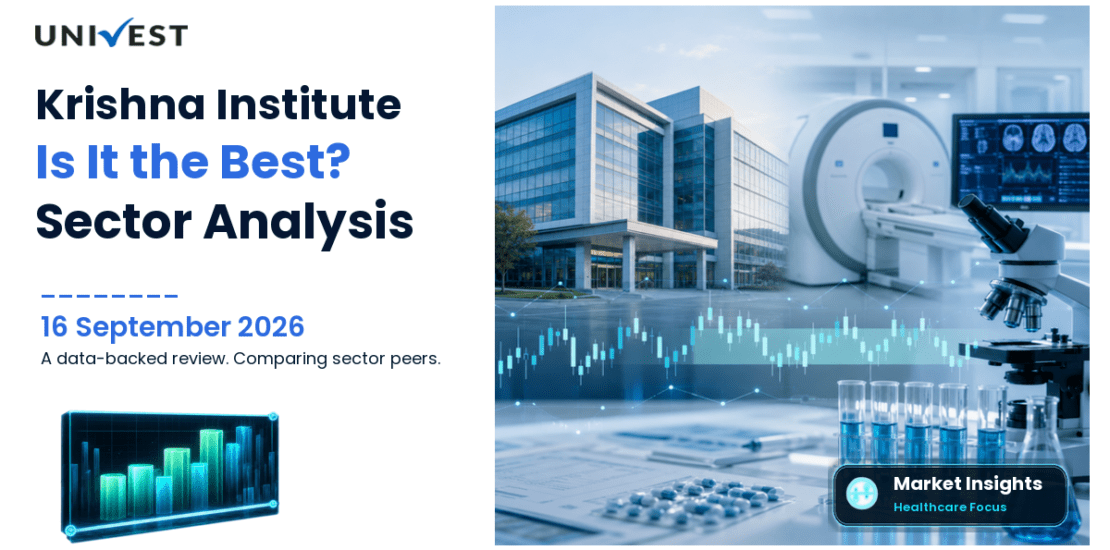 UNIVEST

Krishna Institute
Is It the Best?
Sector Analysis

16 September 2026
A data-backed review. Comparing sector peers.

Market Insights
Healthcare Focus